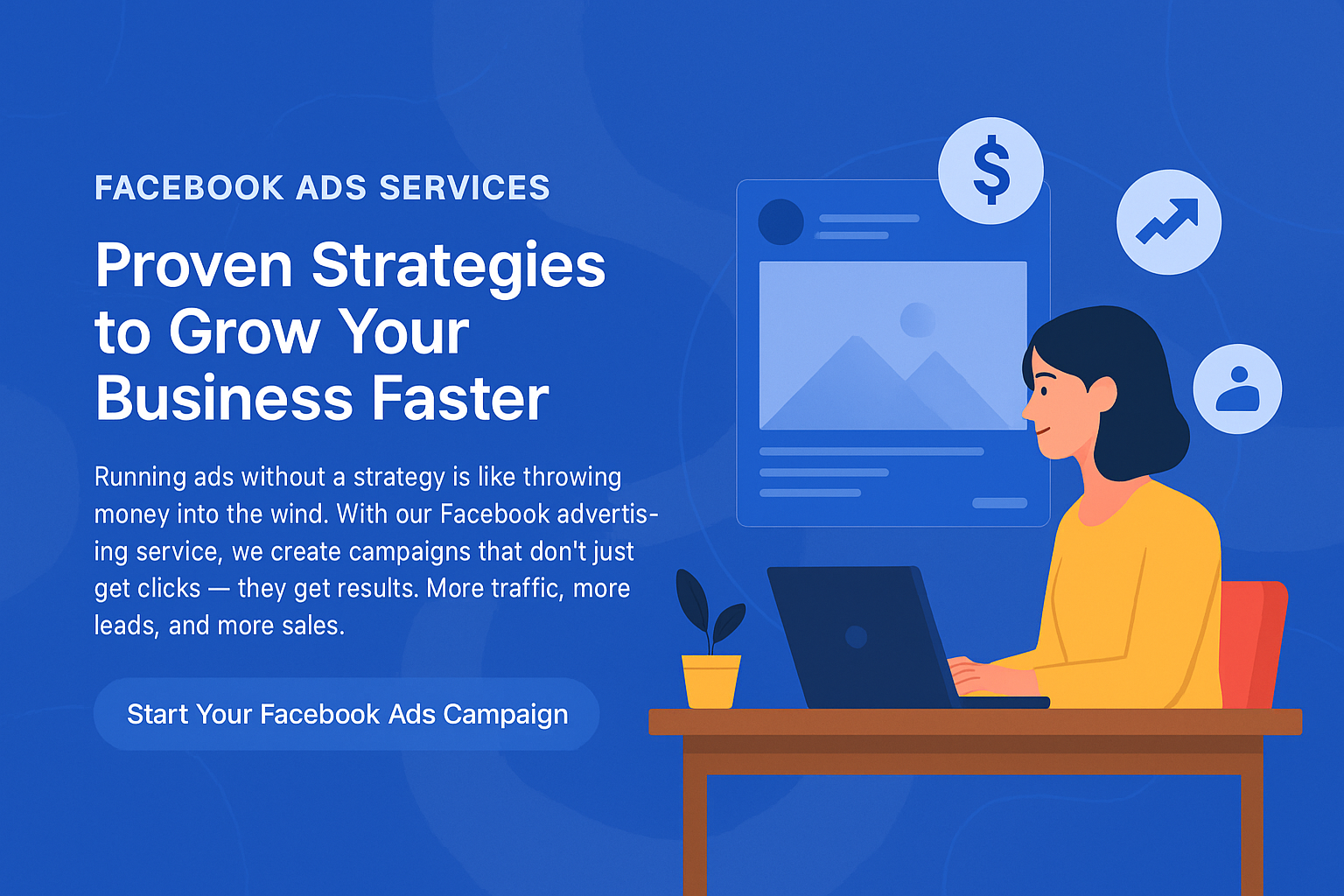 FACEBOOK ADS SERVICES

Proven Strategies to Grow Your Business Faster

Running ads without a strategy is like throwing money into the wind. With our Facebook advertising service, we create campaigns that don't just get clicks — they get results. More traffic, more leads, and more sales.

Start Your Facebook Ads Campaign

$